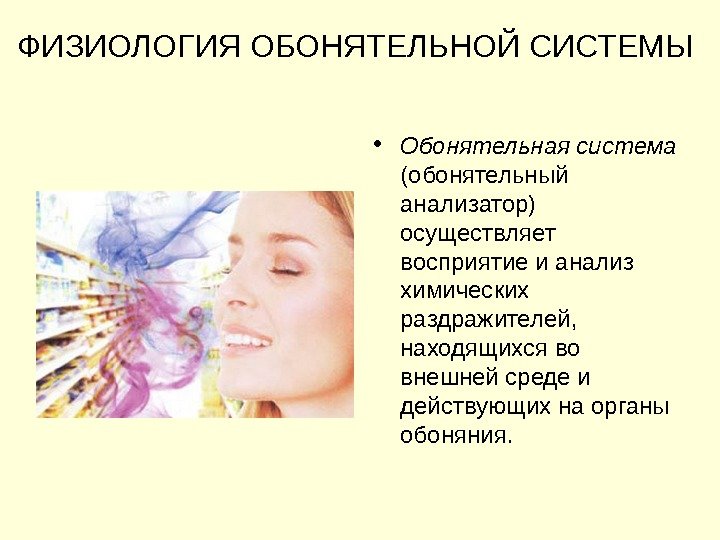 ФИЗИОЛОГИЯ ОБОНЯТЕЛЬНОЙ СИСТЕМЫ

• Обонятельная система (обонятельный анализатор) осуществляет восприятие и анализ химических раздражителей, находящихся во внешней среде и действующих на органы обоняния.